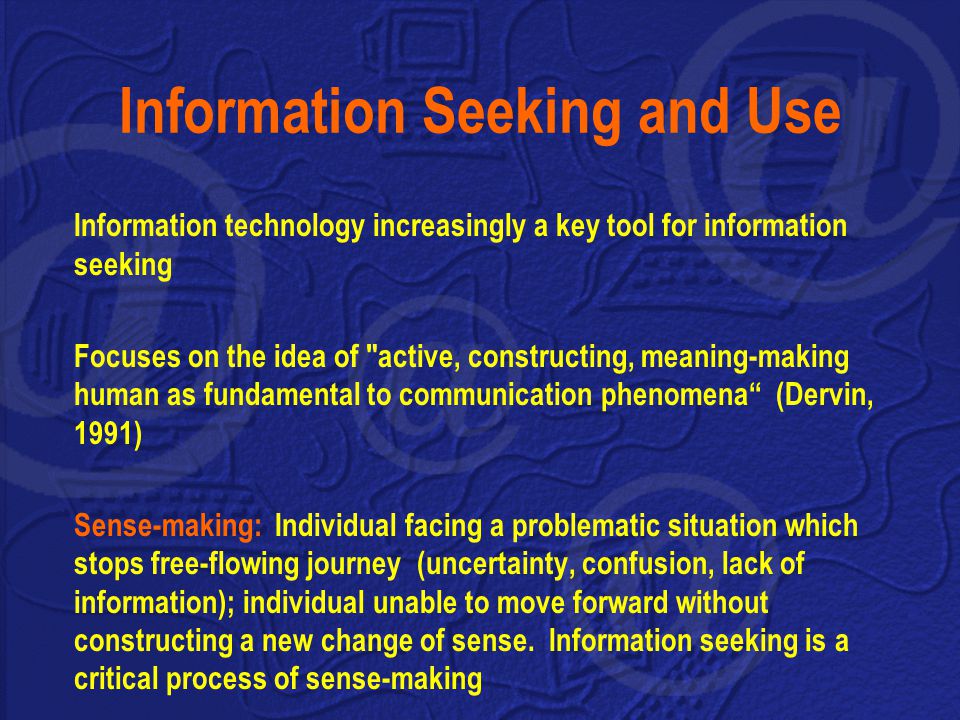 Information Seeking and Use

Information technology increasingly a key tool for information seeking

Focuses on the idea of "active, constructing, meaning-making human as fundamental to communication phenomena“ (Dervin, 1991)

Sense-making: Individual facing a problematic situation which stops free-flowing journey (uncertainty, confusion, lack of information); individual unable to move forward without constructing a new change of sense. Information seeking is a critical process of sense-making